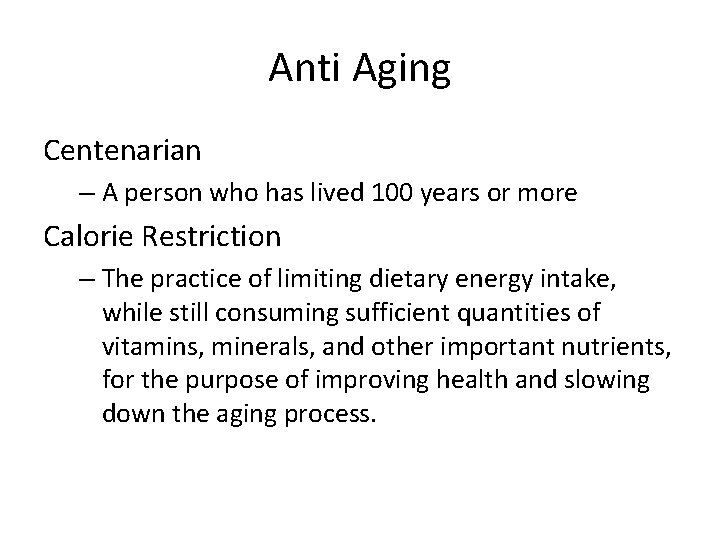 Anti Aging

Centenarian

– A person who has lived 100 years or more

Calorie Restriction

– The practice of limiting dietary energy intake, while still consuming sufficient quantities of vitamins, minerals, and other important nutrients, for the purpose of improving health and slowing down the aging process.